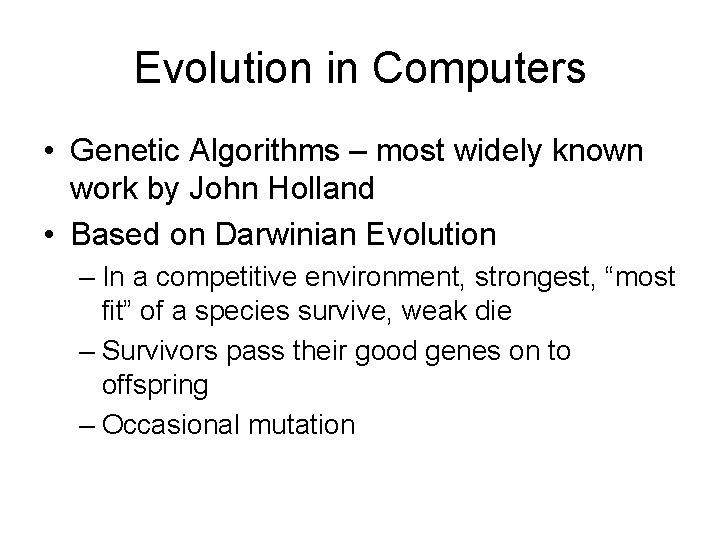 Evolution in Computers

• Genetic Algorithms – most widely known work by John Holland

• Based on Darwinian Evolution

– In a competitive environment, strongest, “most fit” of a species survive, weak die

– Survivors pass their good genes on to offspring

– Occasional mutation